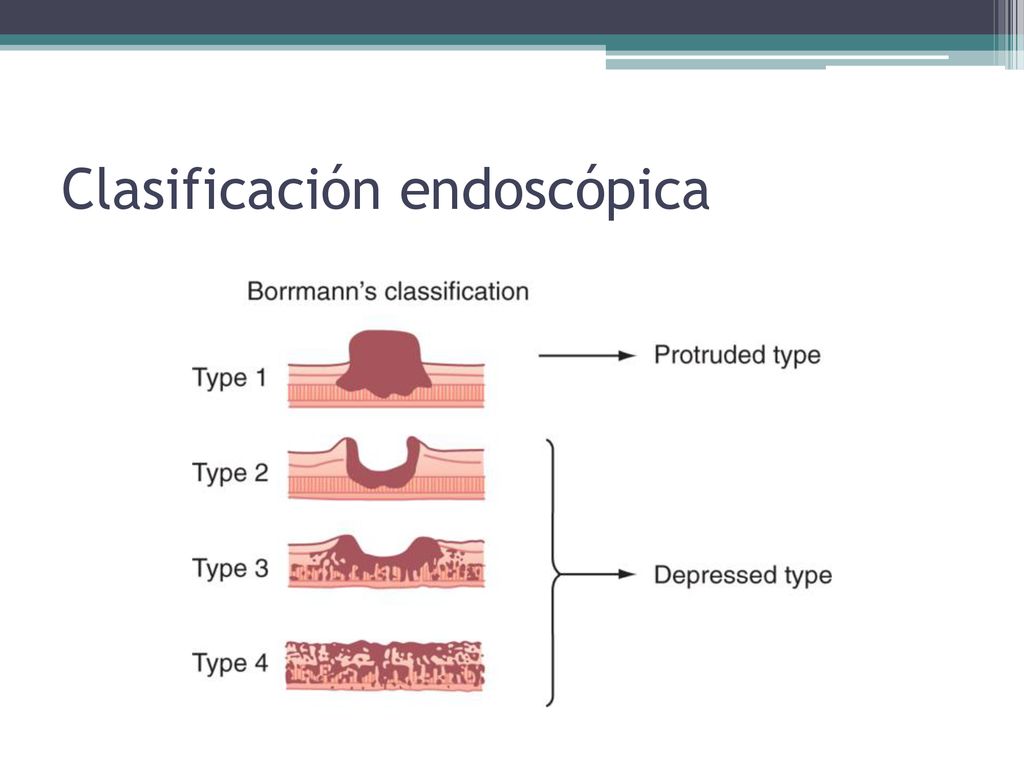 Clasificación endoscópica

Borrmann's classification

Type 1

Protruded type

Type 2

Type 3

Depressed type

Type 4